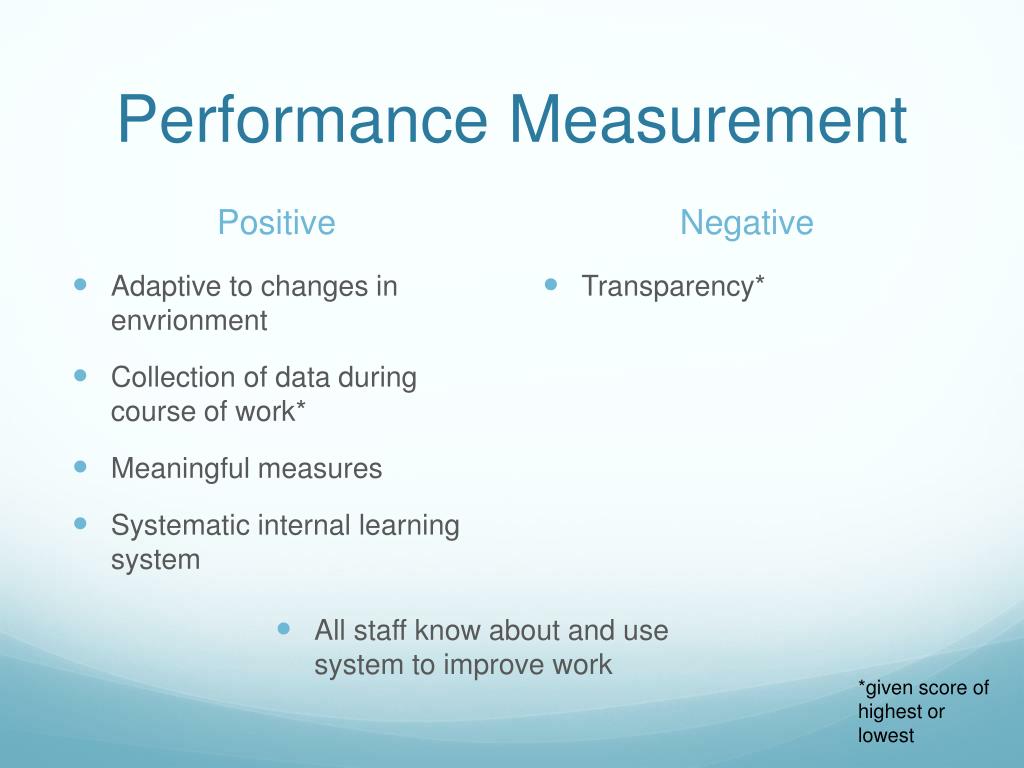 Performance Measurement

Positive

- Adaptive to changes in envrionment
- Collection of data during course of work*
- Meaningful measures
- Systematic internal learning system

Negative

- Transparency*

- All staff know about and use system to improve work

*given score of highest or lowest